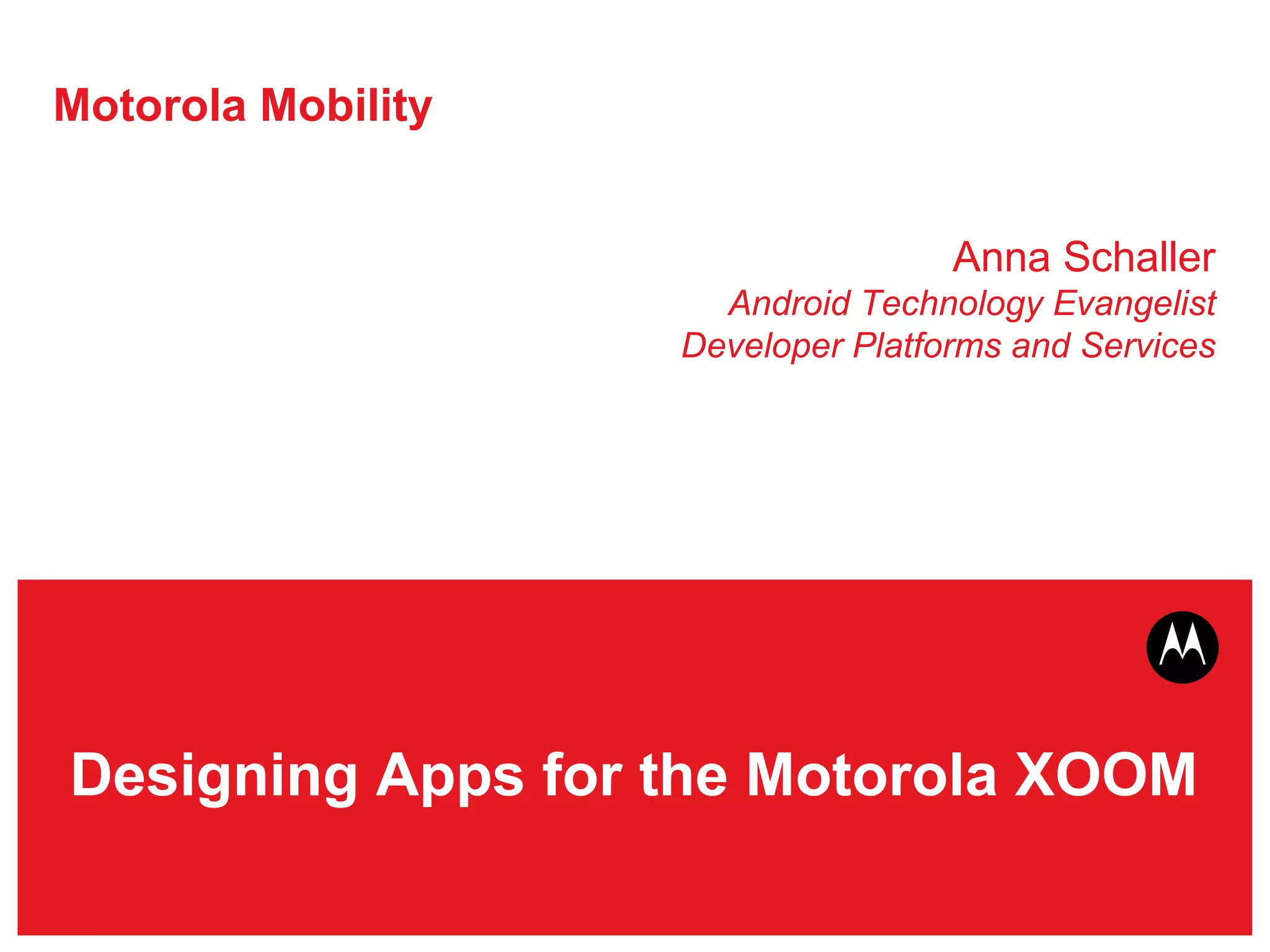 Motorola Mobility

Anna Schaller
Android Technology Evangelist
Developer Platforms and Services

Designing Apps for the Motorola XOOM